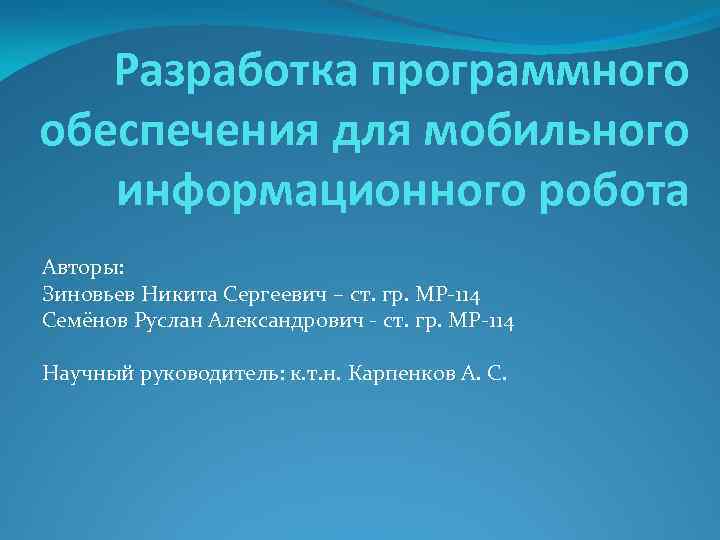 Разработка программного обеспечения для мобильного информационного робота

Авторы:
Зиновьев Никита Сергеевич – ст. гр. МР-114
Семёнов Руслан Александрович - ст. гр. МР-114

Научный руководитель: к.т.н. Карпенков А. С.